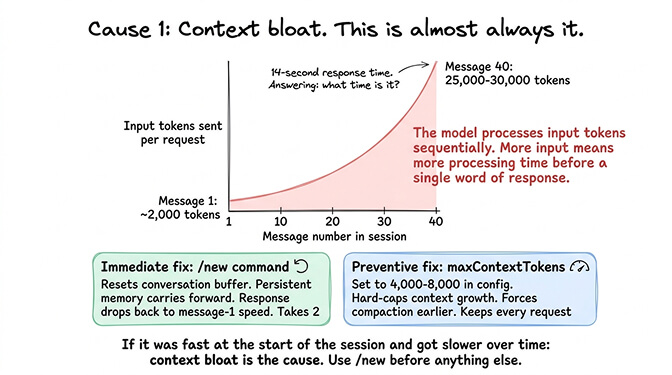 Cause 1: Context bloat. This is almost always it.

14-second response time. Answering: what time is it?

Message 40: 25,000-30,000 tokens

Input tokens sent per request

The model processes input tokens sequentially. More input means more processing time before a single word of response.

Message 1: ~2,000 tokens

1 10 20 30 40

Message number in session

Immediate fix: /new command

Resets conversation buffer. Persistent memory carries forward. Response drops back to message-1 speed. Takes 2

Preventive fix: maxContextTokens

Set to 4,000-8,000 in config. Hard-caps context growth. Forces compaction earlier. Keeps every request

If it was fast at the start of the session and got slower over time: context bloat is the cause. Use /new before anything else.